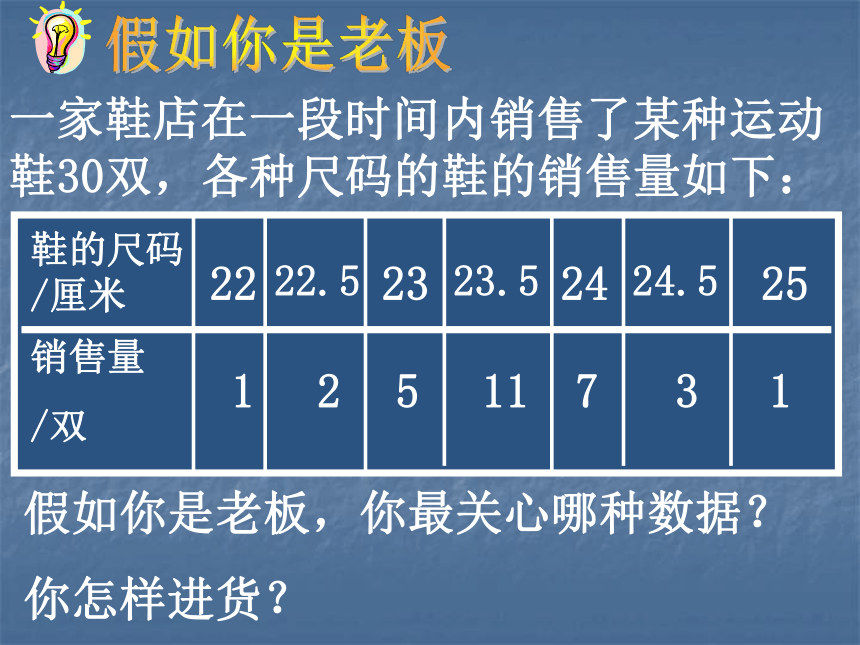 假如你是老板

一家鞋店在一段时间内销售了某种运动鞋30双，各种尺码的鞋的销售量如下：

| 鞋的尺码/厘米 | 22 | 22.5 | 23 | 23.5 | 24 | 24.5 | 25 |
|---|---|---|---|---|---|---|---|
| 销售量/双 | 1 | 2 | 5 | 11 | 7 | 3 | 1 |

假如你是老板，你最关心哪种数据？

你怎样进货？